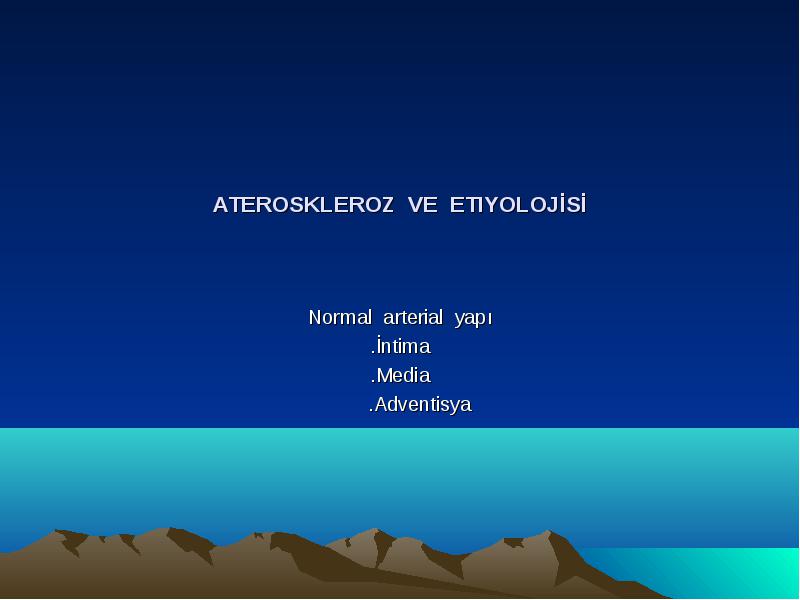 ATEROSKLEROZ VE ETIYOLOJİSİ

Normal arterial yapı
.İntima
.Media
.Adventisya